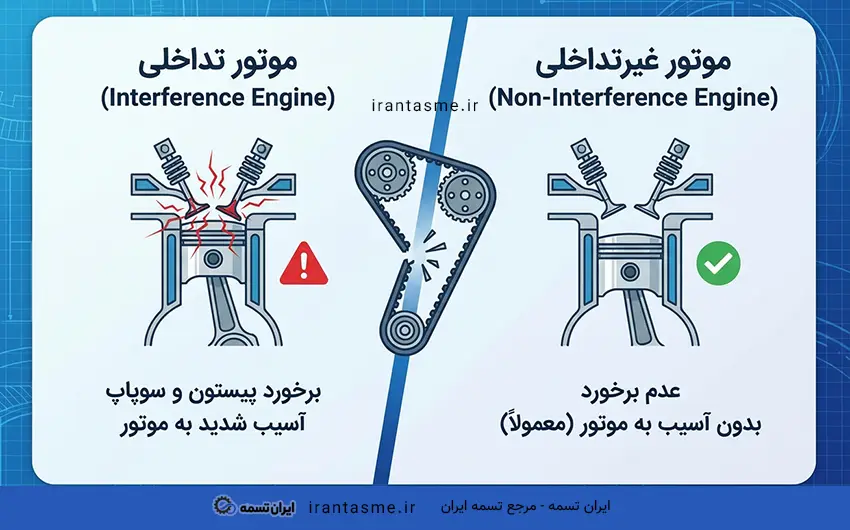 موتور غیرتداخلی
(Non-Interference Engine)

irantasme.ir

موتور تداخلی
(Interference Engine)

عدم برخورد
بدون آسیب به موتور (معمولاً)

برخورد پیستون و سوپاپ
آسیب شدید به موتور

ایران تسمه - مرجع تسمه ایران   irantasme.ir   ایران تسمه